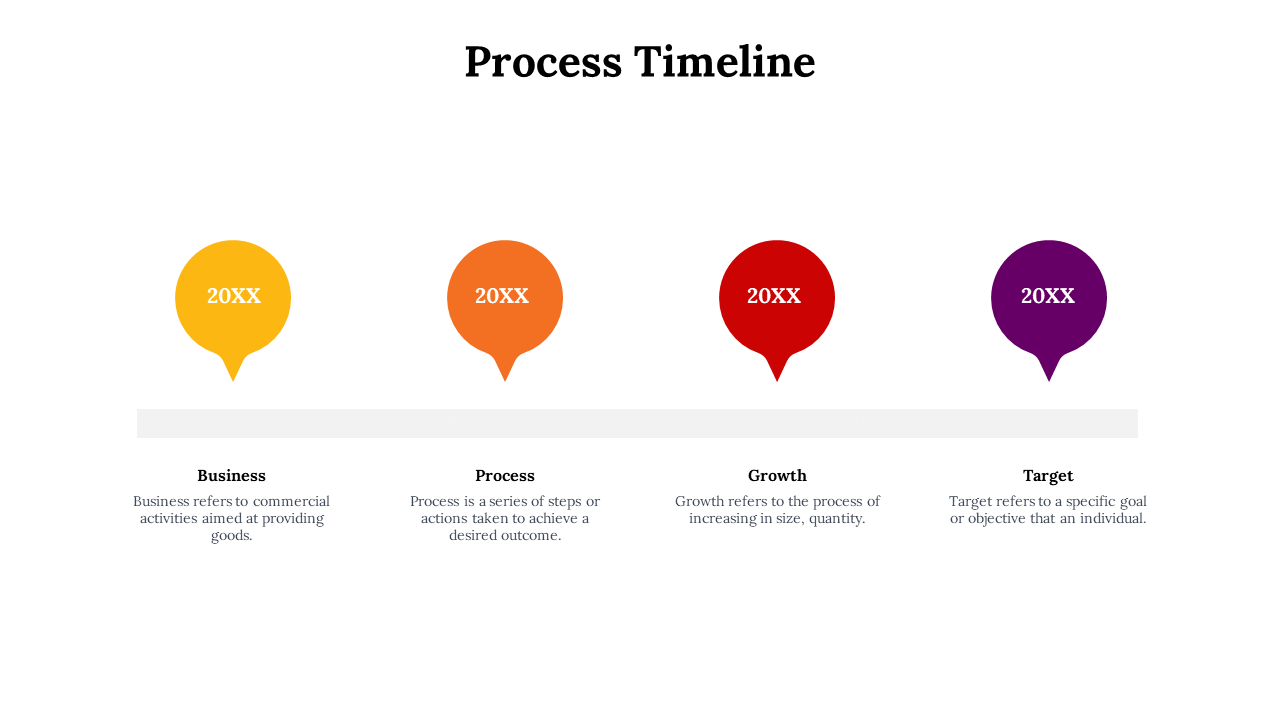 Process Timeline

20XX

20XX

20XX

20XX

Business
Business refers to commercial activities aimed at providing goods.

Process
Process is a series of steps or actions taken to achieve a desired outcome.

Growth
Growth refers to the process of increasing in size, quantity.

Target
Target refers to a specific goal or objective that an individual.